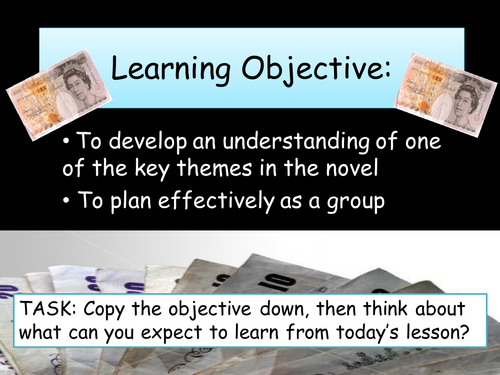 Learning Objective:

• To develop an understanding of one of the key themes in the novel

• To plan effectively as a group

TASK: Copy the objective down, then think about what can you expect to learn from today's lesson?